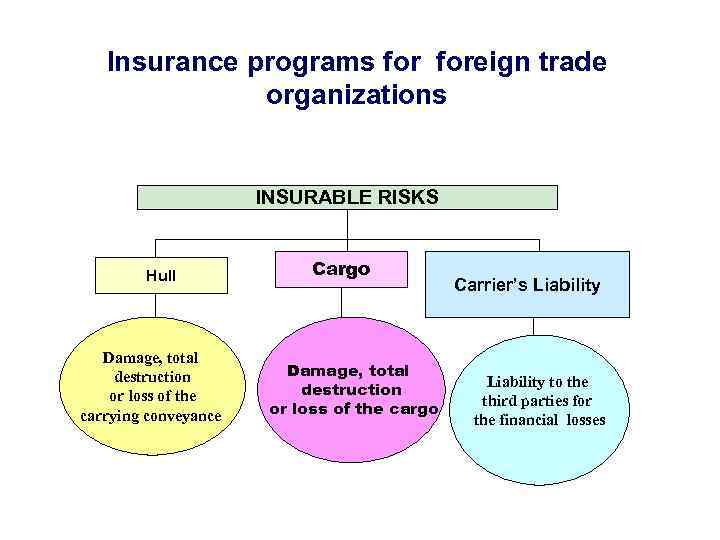 Insurance programs for foreign trade organizations

INSURABLE RISKS

Hull

Cargo

Carrier's Liability

Damage, total destruction or loss of the carrying conveyance

Damage, total destruction or loss of the cargo

Liability to the third parties for the financial losses